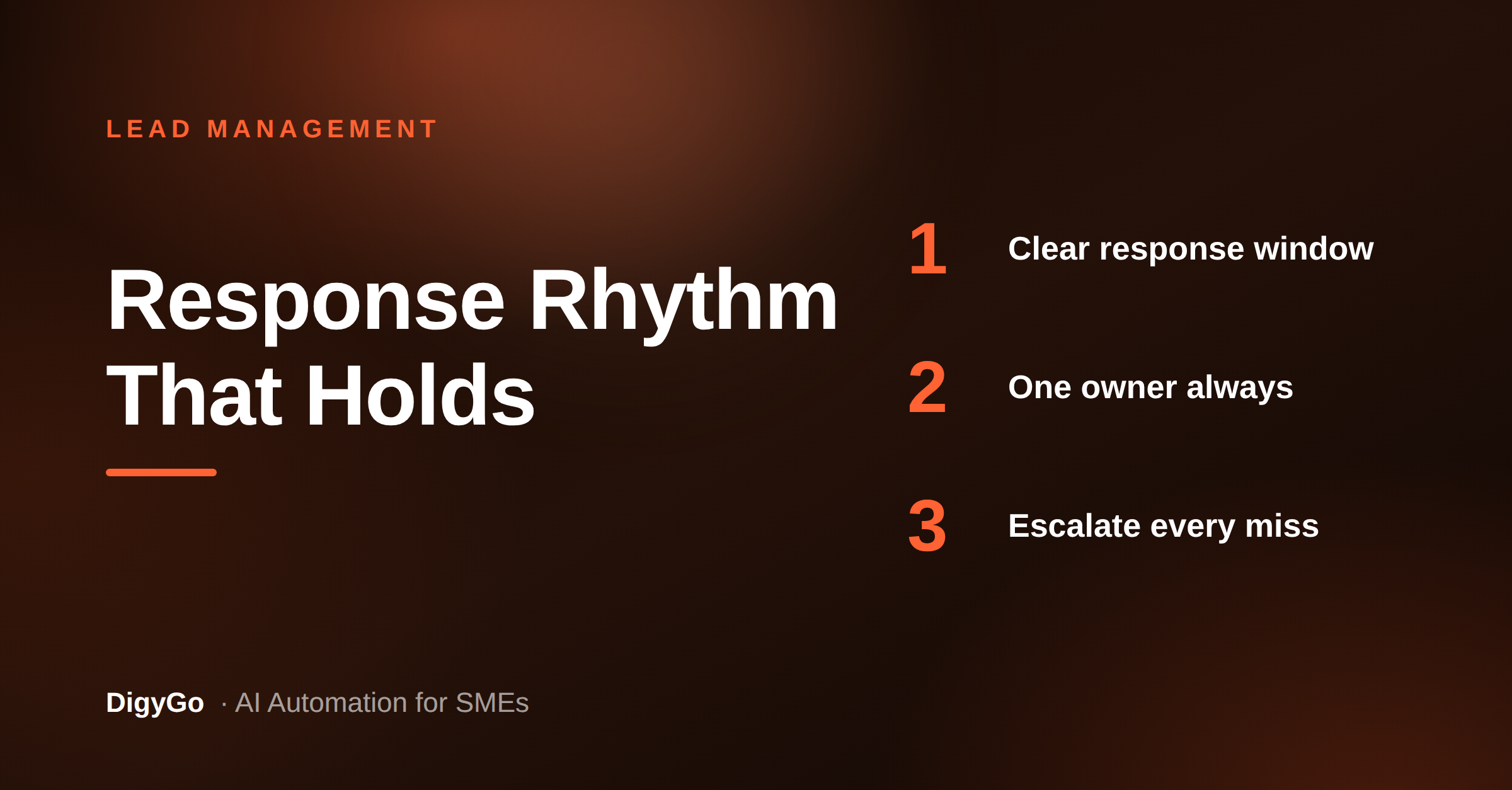 LEAD MANAGEMENT

Response Rhythm That Holds

1 Clear response window

2 One owner always

3 Escalate every miss

DigyGo · AI Automation for SMEs